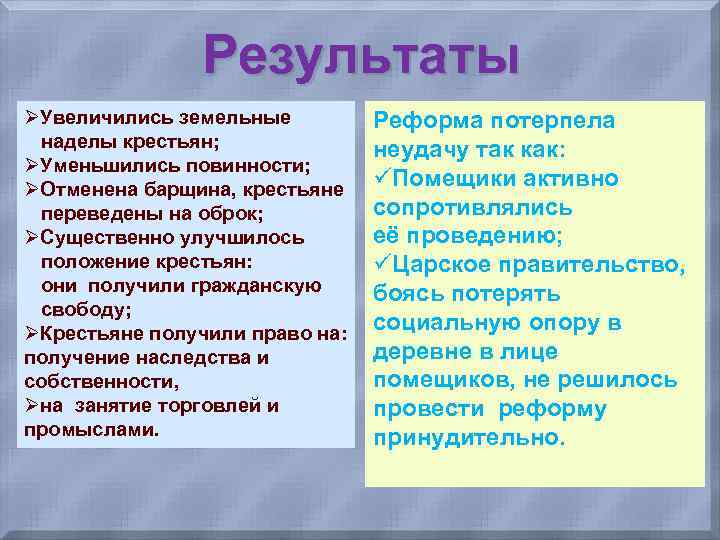 Результаты

➢Увеличились земельные наделы крестьян;
➢Уменьшились повинности;
➢Отменена барщина, крестьяне переведены на оброк;
➢Существенно улучшилось положение крестьян: они получили гражданскую свободу;
➢Крестьяне получили право на: получение наследства и собственности,
➢на занятие торговлей и промыслами.

Реформа потерпела неудачу так как:
✓Помещики активно сопротивлялись её проведению;
✓Царское правительство, боясь потерять социальную опору в деревне в лице помещиков, не решилось провести реформу принудительно.